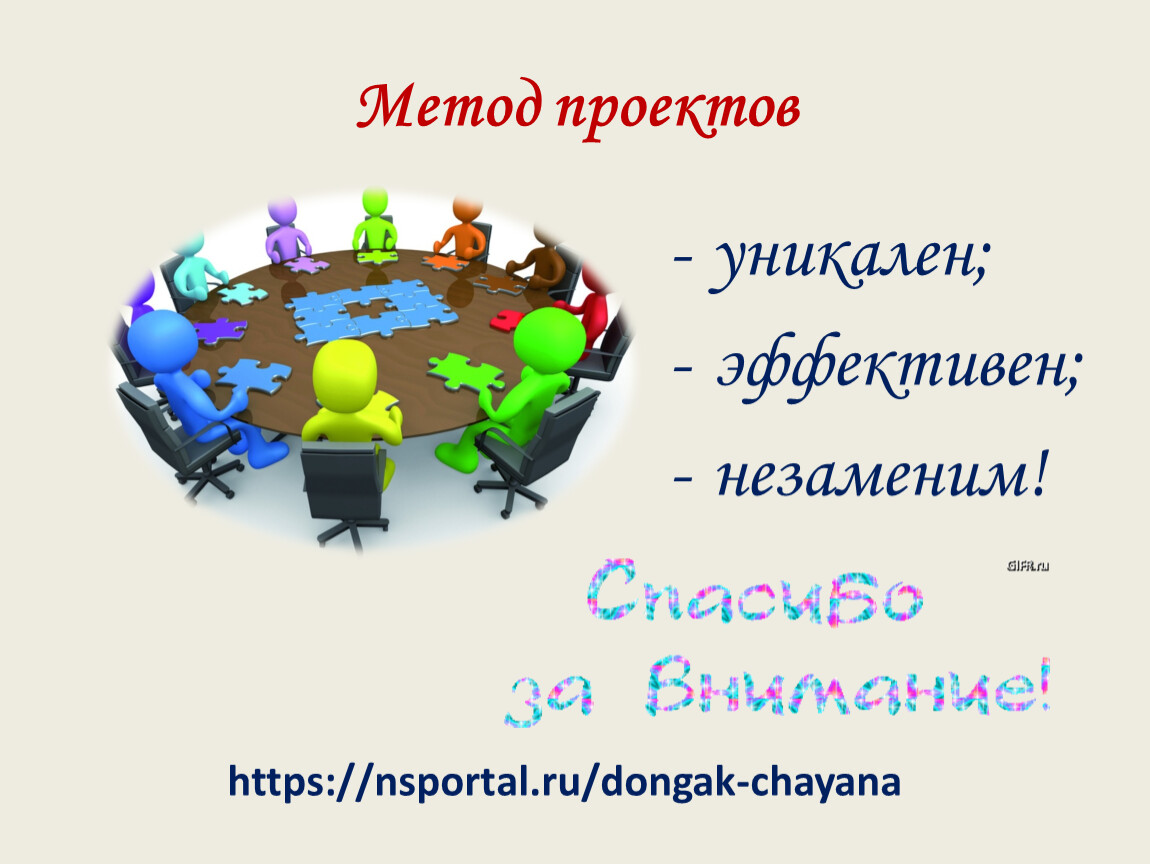 Метод проектов

- уникален;

- эффективен;

- незаменим!

GIFR.ru

Спасибо за Внимание!

https://nsportal.ru/dongak-chayana